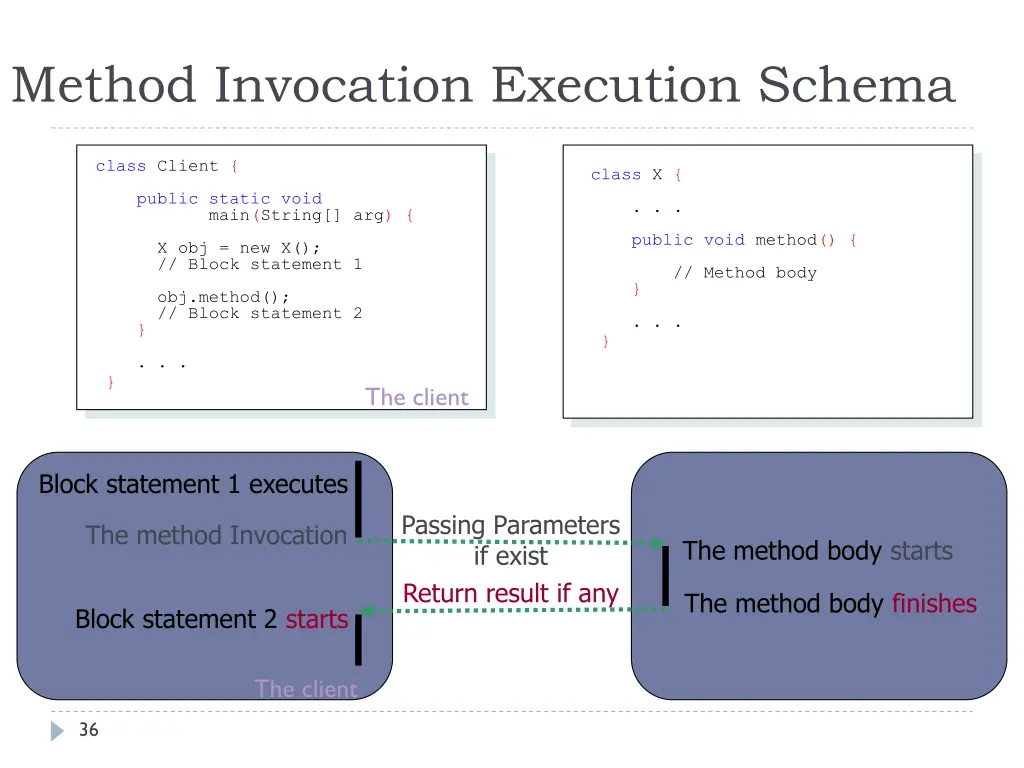 Method Invocation Execution Schema

class Client {

public static void main(String[] arg) {

X obj = new X();
// Block statement 1

obj.method();
// Block statement 2
}

. . .
}

The client

class X {

. . .

public void method() {

// Method body
}

. . .
}

Block statement 1 executes

The method Invocation

Block statement 2 starts

The client

Passing Parameters if exist

Return result if any

The method body starts

The method body finishes

36